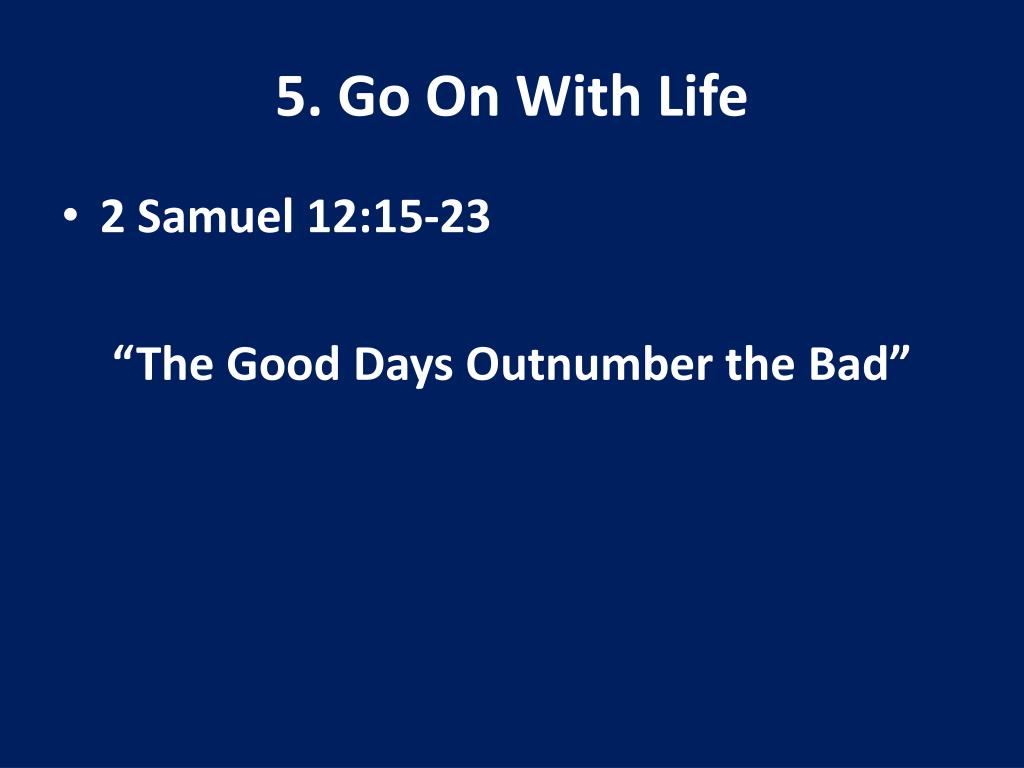 5. Go On With Life

• 2 Samuel 12:15-23

“The Good Days Outnumber the Bad”